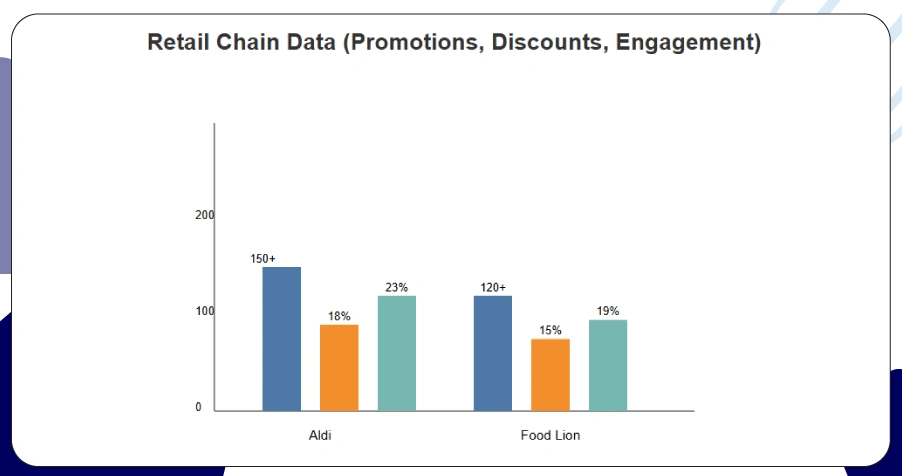 Retail Chain Data (Promotions, Discounts, Engagement)

200
100
0

150+
18%
23%
120+
15%
19%

Aldi
Food Lion